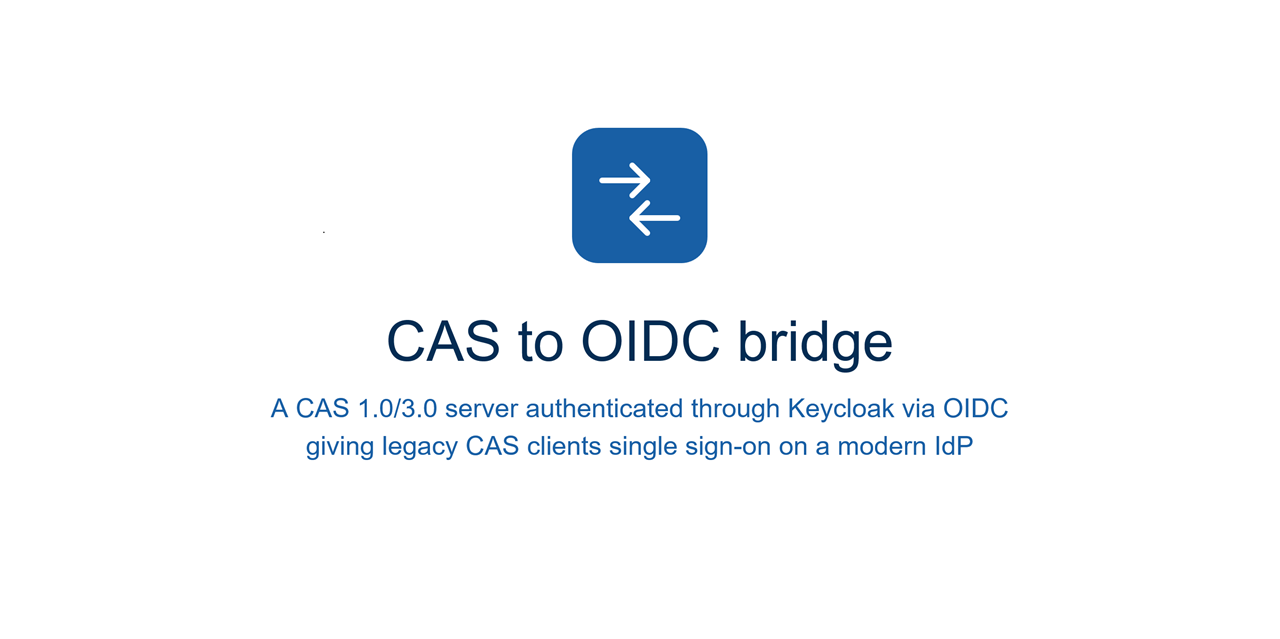 CAS to OIDC bridge

A CAS 1.0/3.0 server authenticated through Keycloak via OIDC giving legacy CAS clients single sign-on on a modern IdP